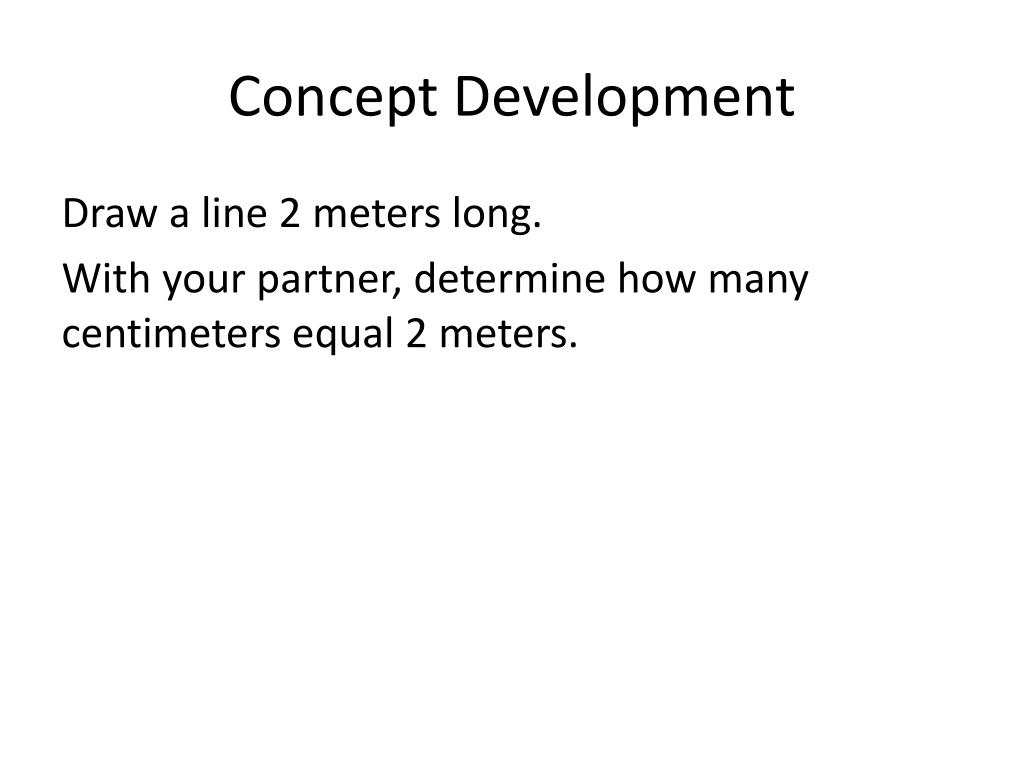 Concept Development

Draw a line 2 meters long.

With your partner, determine how many centimeters equal 2 meters.